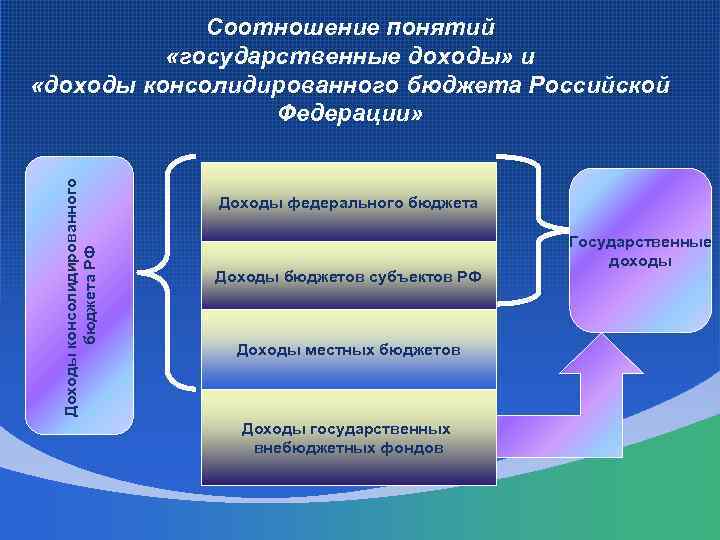 Соотношение понятий «государственные доходы» и «доходы консолидированного бюджета Российской Федерации»

Доходы консолидированного бюджета РФ

Доходы федерального бюджета

Доходы бюджетов субъектов РФ

Доходы местных бюджетов

Доходы государственных внебюджетных фондов

Государственные доходы